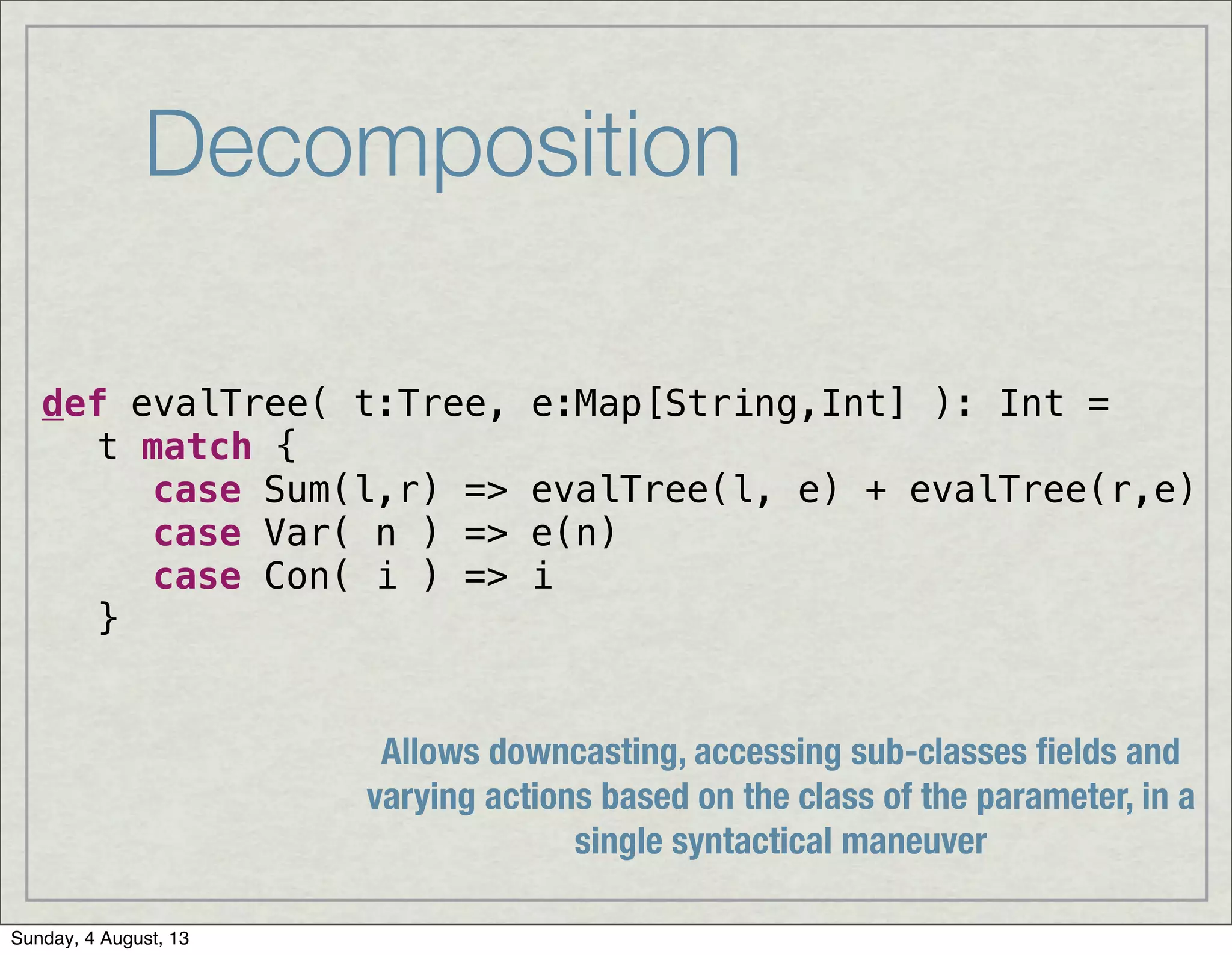 Decomposition

def evalTree( t:Tree, e:Map[String,Int] ): Int =
  t match {
    case Sum(l,r) => evalTree(l, e) + evalTree(r,e)
    case Var( n ) => e(n)
    case Con( i ) => i
  }

Allows downcasting, accessing sub-classes fields and varying actions based on the class of the parameter, in a single syntactical maneuver

Sunday, 4 August, 13